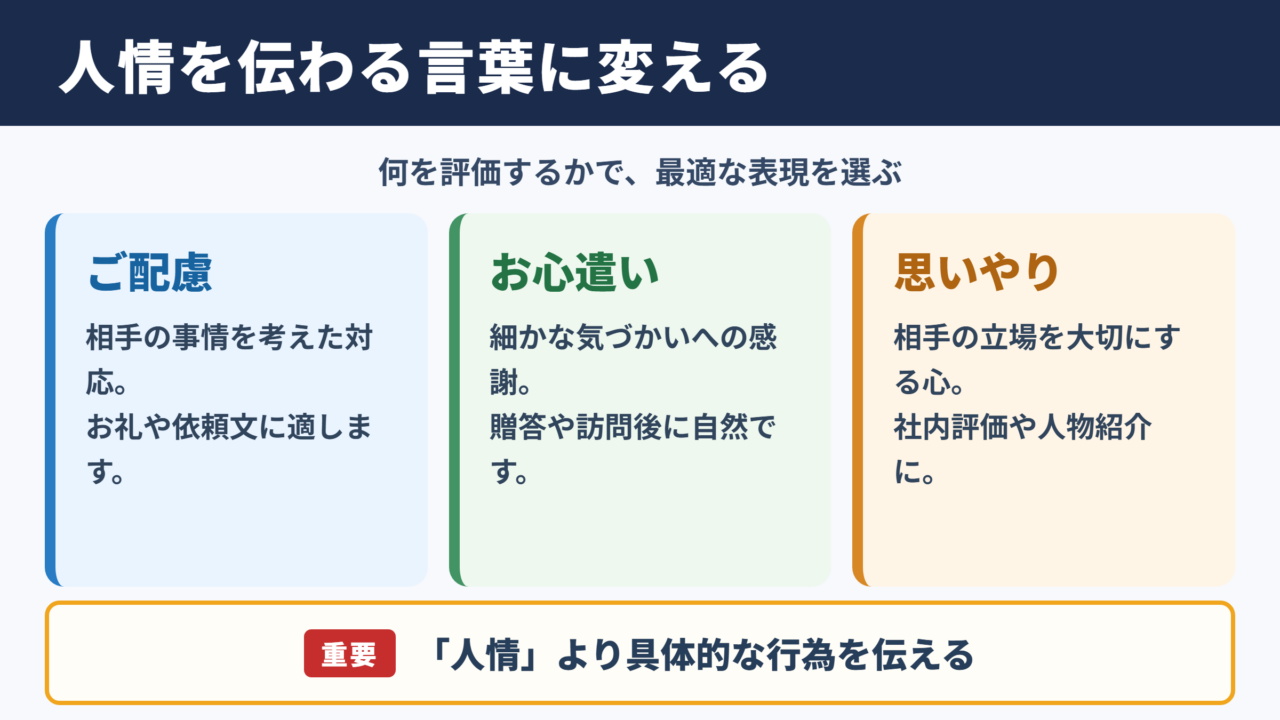 人情を伝わる言葉に変える

何を評価するかで、最適な表現を選ぶ

ご配慮

相手の事情を考えた対応。
お礼や依頼文に適します。

お心遣い

細かな気づかいへの感謝。
贈答や訪問後に自然です。

思いやり

相手の立場を大切にする心。
社内評価や人物紹介に。

重要 「人情」より具体的な行為を伝える